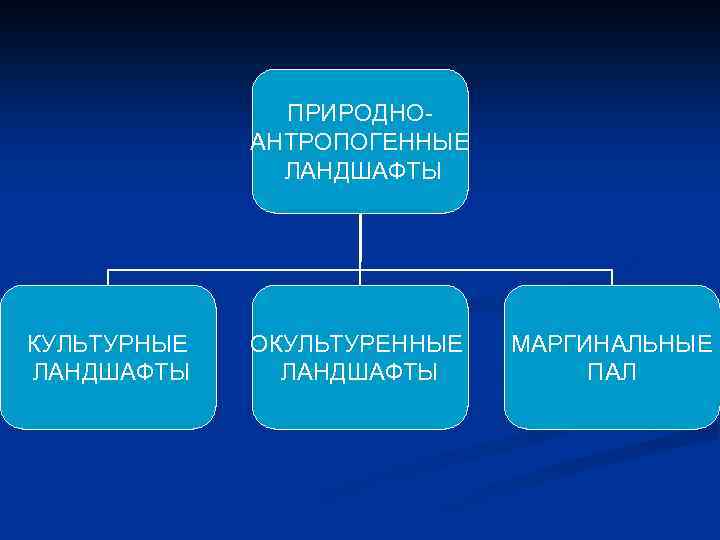 ПРИРОДНО-АНТРОПОГЕННЫЕ ЛАНДШАФТЫ

КУЛЬТУРНЫЕ ЛАНДШАФТЫ

ОКУЛЬТУРЕННЫЕ ЛАНДШАФТЫ

МАРГИНАЛЬНЫЕ ПАЛ